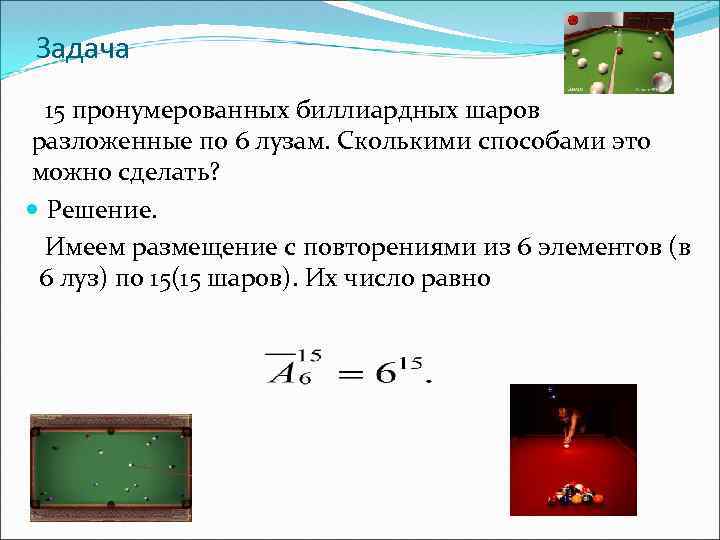 Задача

15 пронумерованных биллиардных шаров разложенные по 6 лузам. Сколькими способами это можно сделать?

Решение.

Имеем размещение с повторениями из 6 элементов (в 6 луз) по 15(15 шаров). Их число равно

$\overline{A}_6^{15} = 6^{15}.$